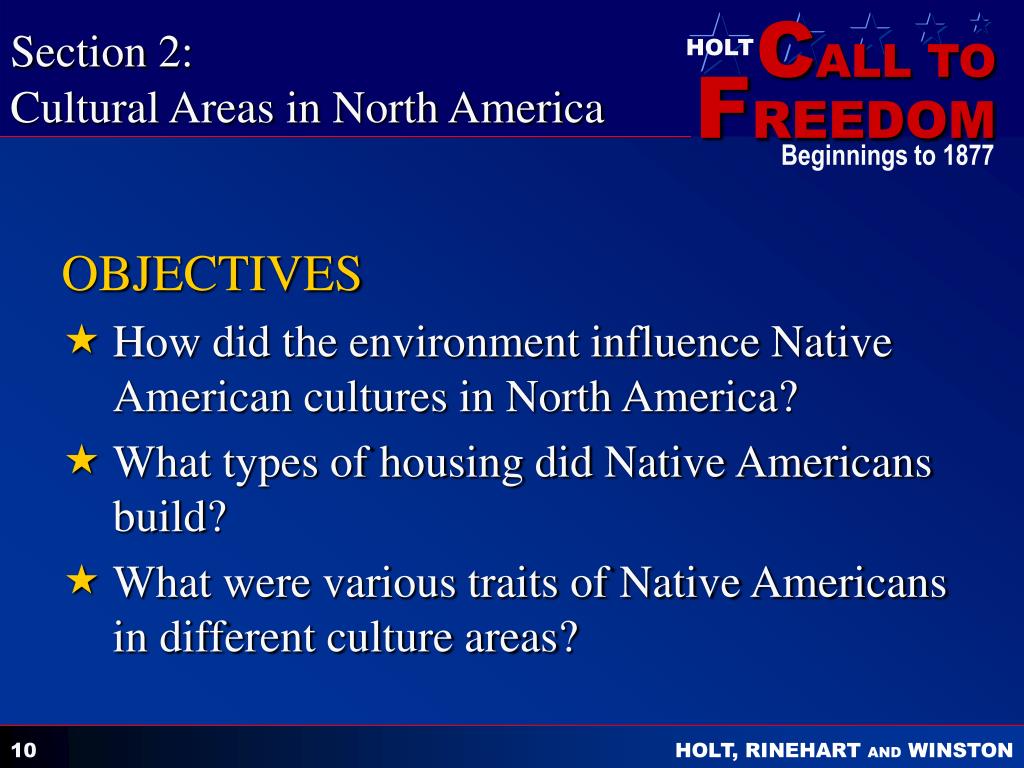 Section 2:
Cultural Areas in North America

HOLT CALL TO FREEDOM
Beginnings to 1877

OBJECTIVES

★ How did the environment influence Native American cultures in North America?

★ What types of housing did Native Americans build?

★ What were various traits of Native Americans in different culture areas?

10

HOLT, RINEHART AND WINSTON